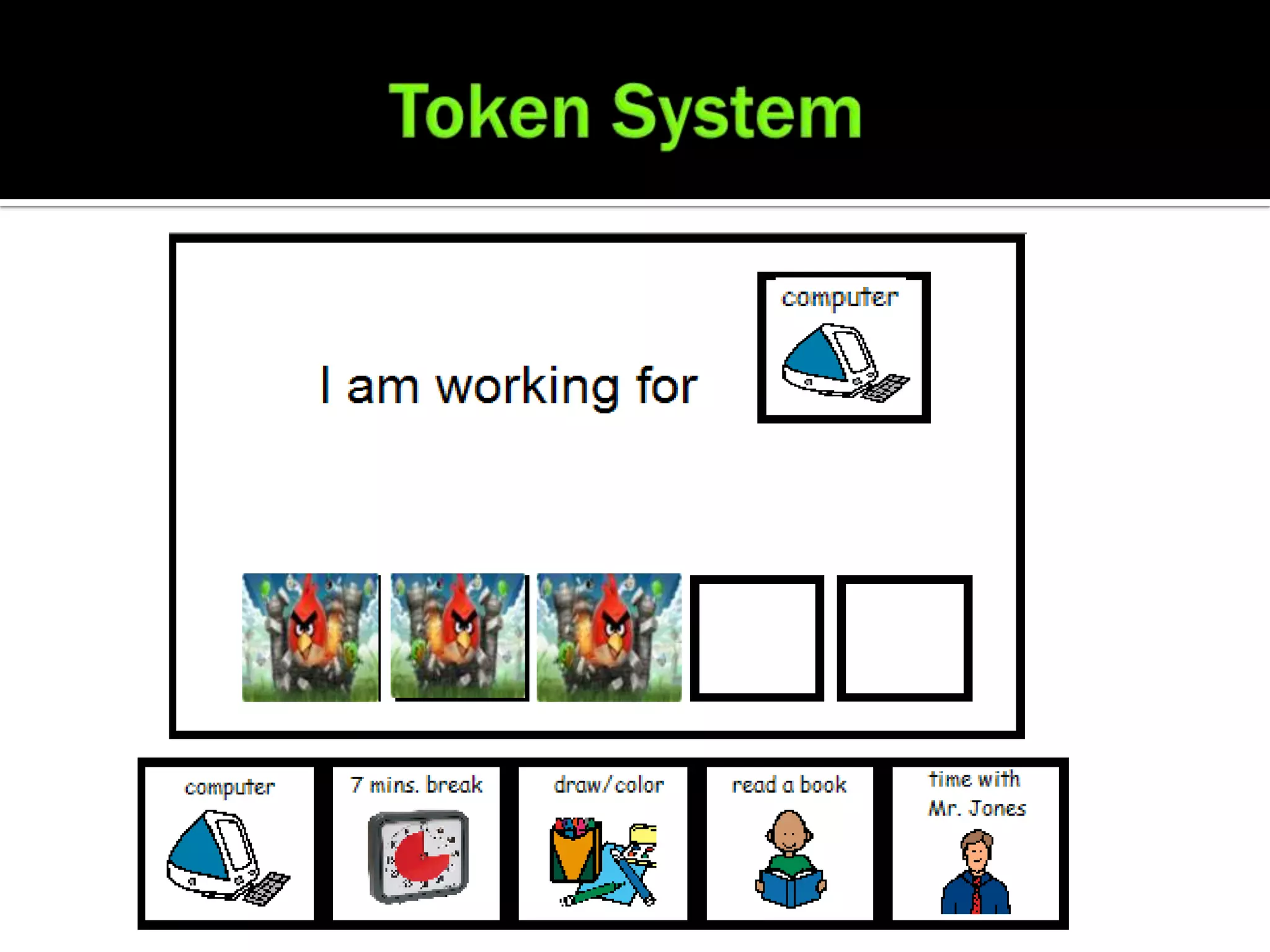 Token System

I am working for

computer

computer

7 mins. break

draw/color

read a book

time with Mr. Jones